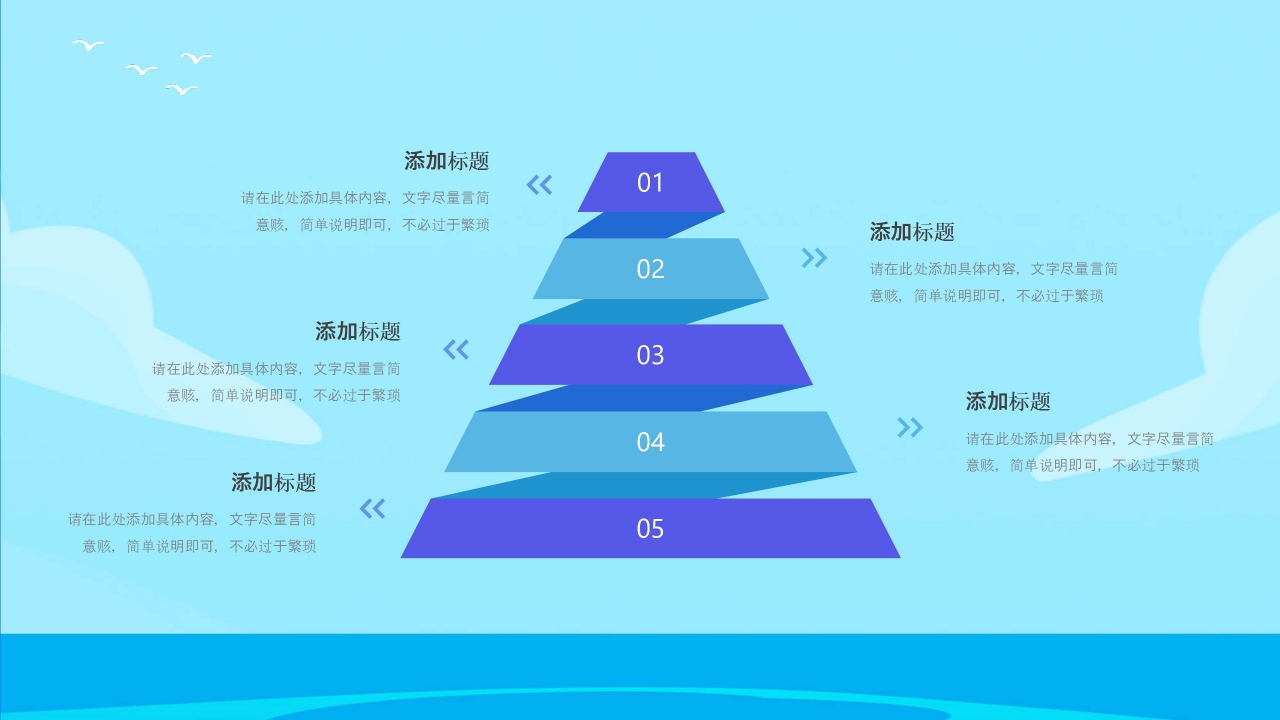 添加标题

请在此处添加具体内容，文字尽量言简意赅，简单说明即可，不必过于繁琐

01

添加标题

请在此处添加具体内容，文字尽量言简意赅，简单说明即可，不必过于繁琐

02

添加标题

请在此处添加具体内容，文字尽量言简意赅，简单说明即可，不必过于繁琐

03

添加标题

请在此处添加具体内容，文字尽量言简意赅，简单说明即可，不必过于繁琐

04

添加标题

请在此处添加具体内容，文字尽量言简意赅，简单说明即可，不必过于繁琐

05